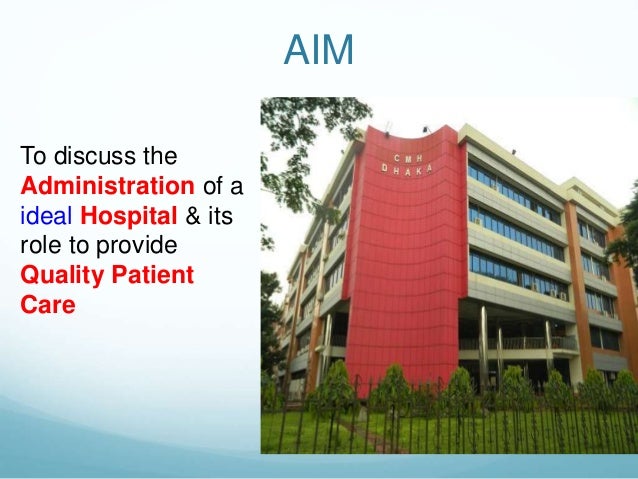 AIM

To discuss the Administration of a ideal Hospital & its role to provide Quality Patient Care

CMH
DHAKA